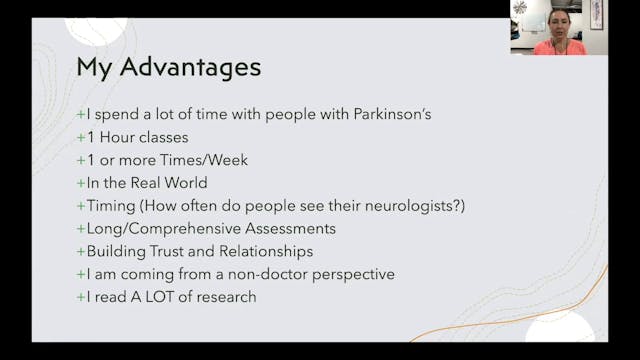 My Advantages

+I spend a lot of time with people with Parkinson's
+1 Hour classes
+1 or more Times/Week
+In the Real World
+Timing (How often do people see their neurologists?)
+Long/Comprehensive Assessments
+Building Trust and Relationships
+I am coming from a non-doctor perspective
+I read A LOT of research